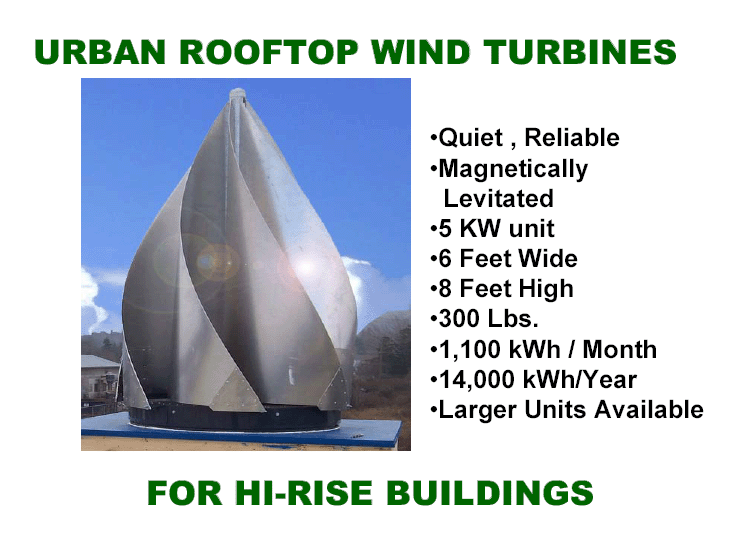 URBAN ROOFTOP WIND TURBINES

•Quiet , Reliable
•Magnetically Levitated
•5 KW unit
•6 Feet Wide
•8 Feet High
•300 Lbs.
•1,100 kWh / Month
•14,000 kWh/Year
•Larger Units Available

FOR HI-RISE BUILDINGS